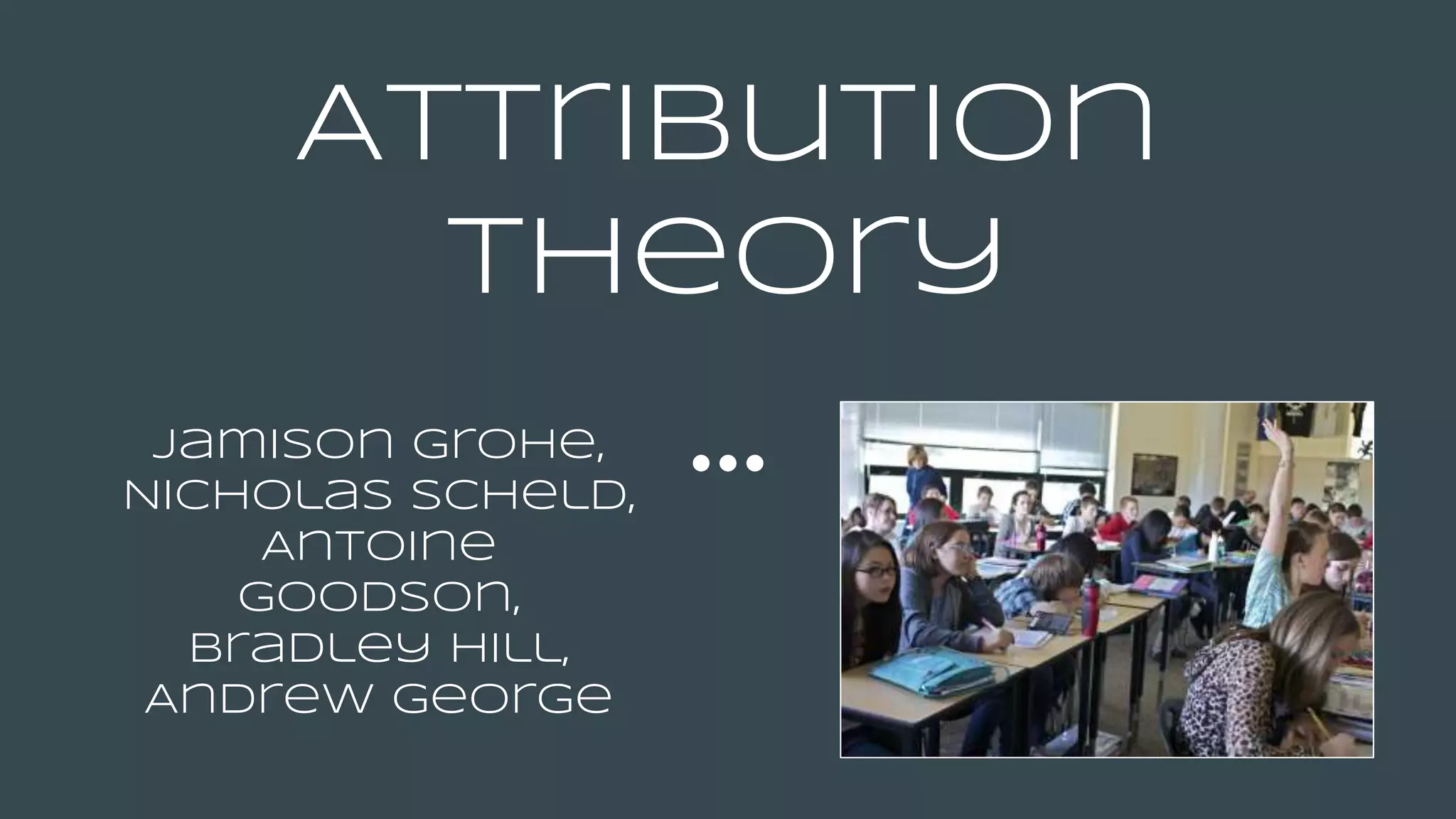 Attribution Theory

Jamison Grohe, Nicholas Scheld, Antoine Goodson, Bradley Hill, Andrew George

...